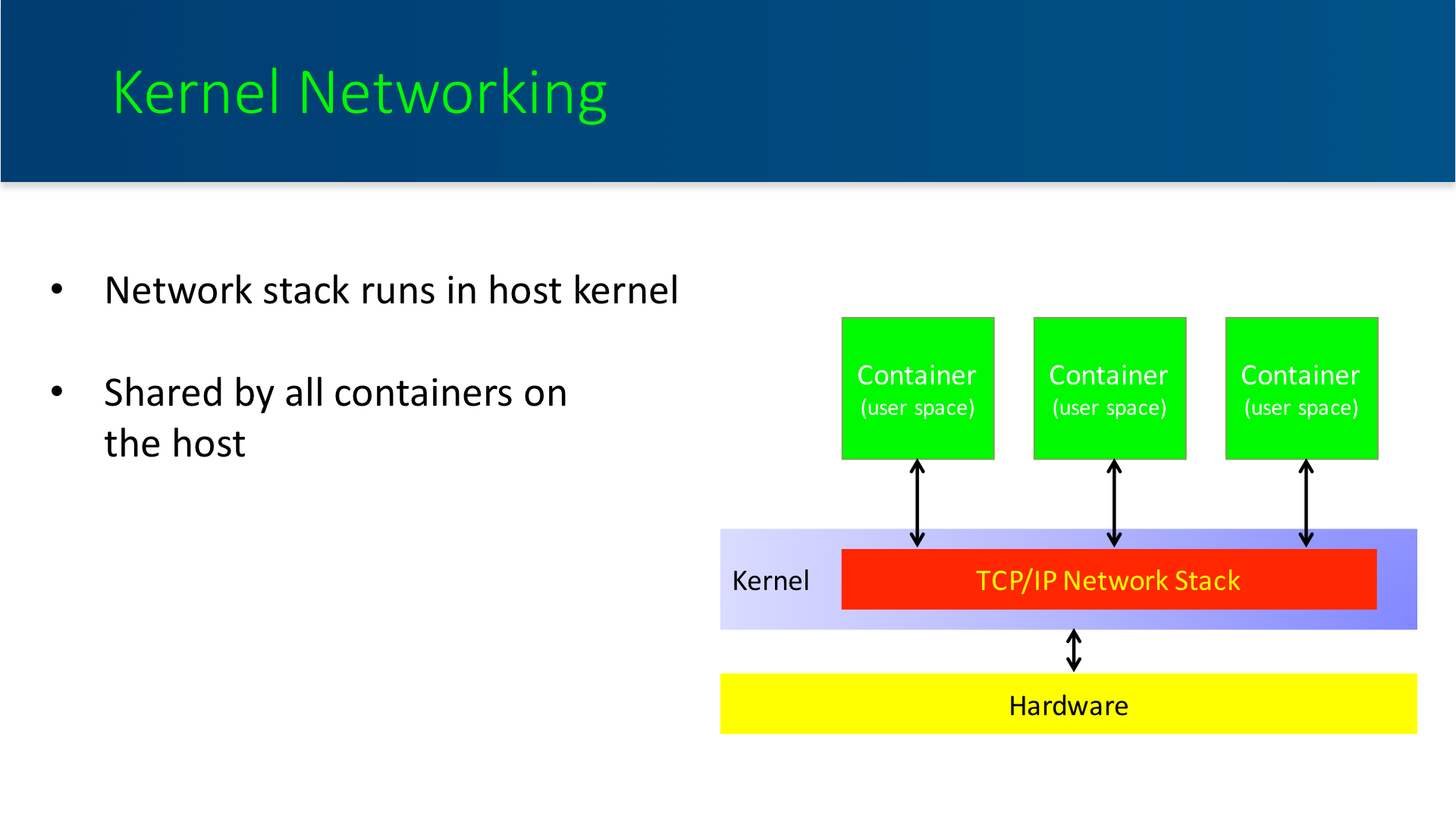 Kernel Networking

• Network stack runs in host kernel

• Shared by all containers on the host

Container
(user space)

Container
(user space)

Container
(user space)

Kernel

TCP/IP Network Stack

Hardware